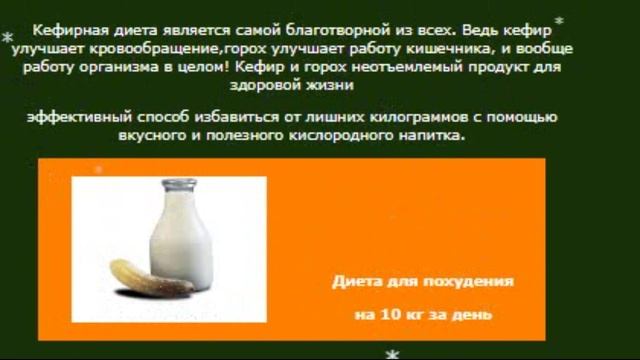 Кефирная диета является самой благотворной из всех. Ведь кефир улучшает кровообращение,горох улучшает работу кишечника, и вообще работу организма в целом! Кефир и горох неотъемлемый продукт для здоровой жизни

эффективный способ избавиться от лишних килограммов с помощью вкусного и полезного кислородного напитка.

Диета для похудения

на 10 кг за день